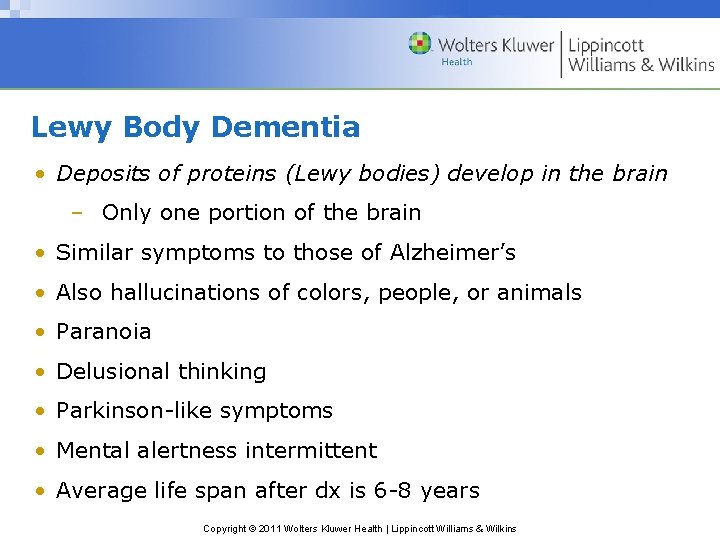 Wolters Kluwer Health | Lippincott Williams & Wilkins

Lewy Body Dementia

• Deposits of proteins (Lewy bodies) develop in the brain
– Only one portion of the brain
• Similar symptoms to those of Alzheimer's
• Also hallucinations of colors, people, or animals
• Paranoia
• Delusional thinking
• Parkinson-like symptoms
• Mental alertness intermittent
• Average life span after dx is 6-8 years

Copyright © 2011 Wolters Kluwer Health | Lippincott Williams & Wilkins